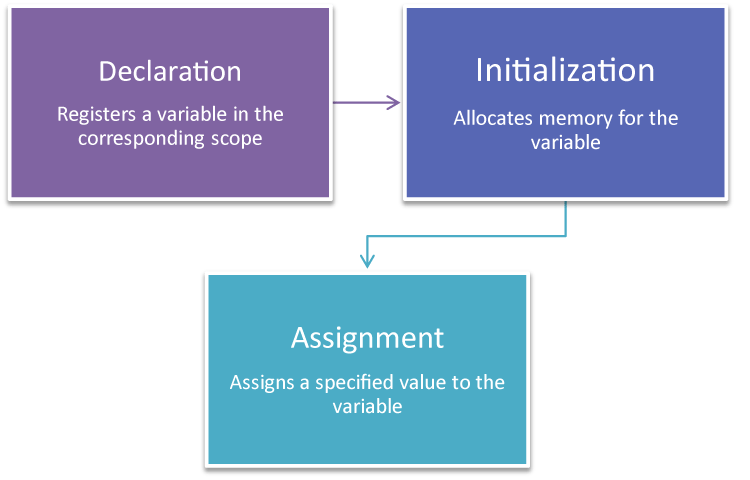 Declaration

Registers a variable in the corresponding scope

Initialization

Allocates memory for the variable

Assignment

Assigns a specified value to the variable